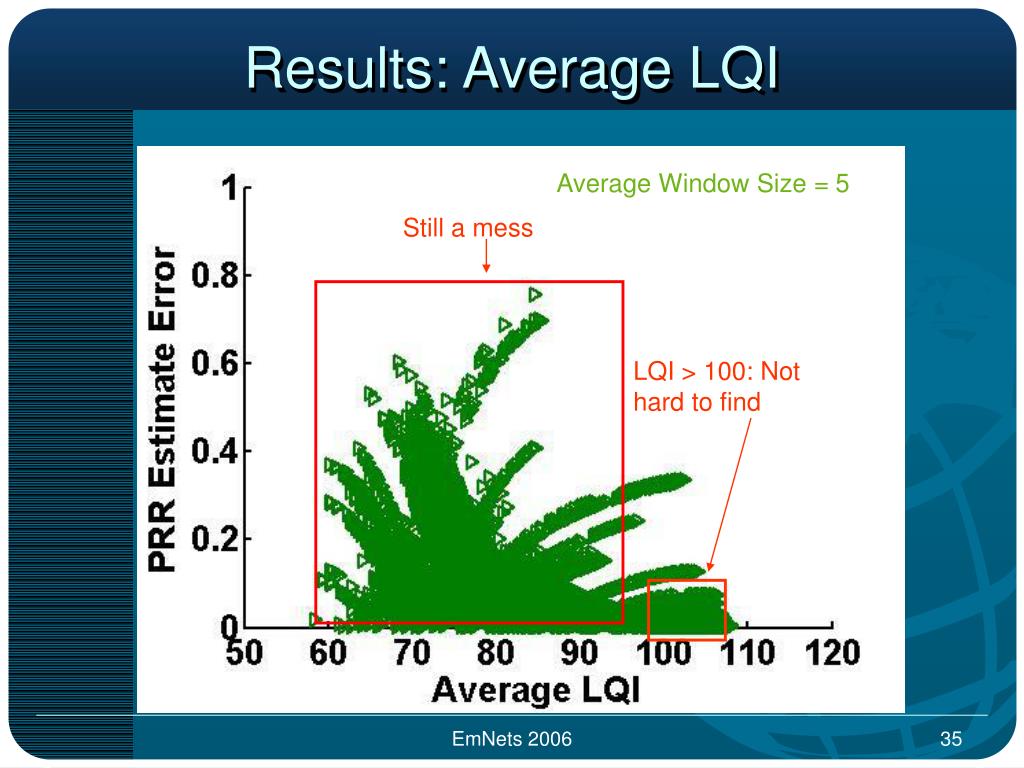 Results: Average LQI

Average Window Size = 5

Still a mess

LQI > 100: Not hard to find

PRR Estimate Error

1
0.8
0.6
0.4
0.2
0

50 60 70 80 90 100 110 120

Average LQI

EmNets 2006

35